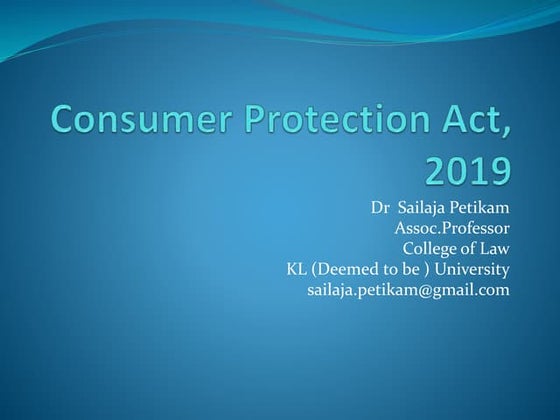 Consumer Protection Act, 2019

Dr Sailaja Petikam
Assoc.Professor
College of Law
KL (Deemed to be ) University
sailaja.petikam@gmail.com